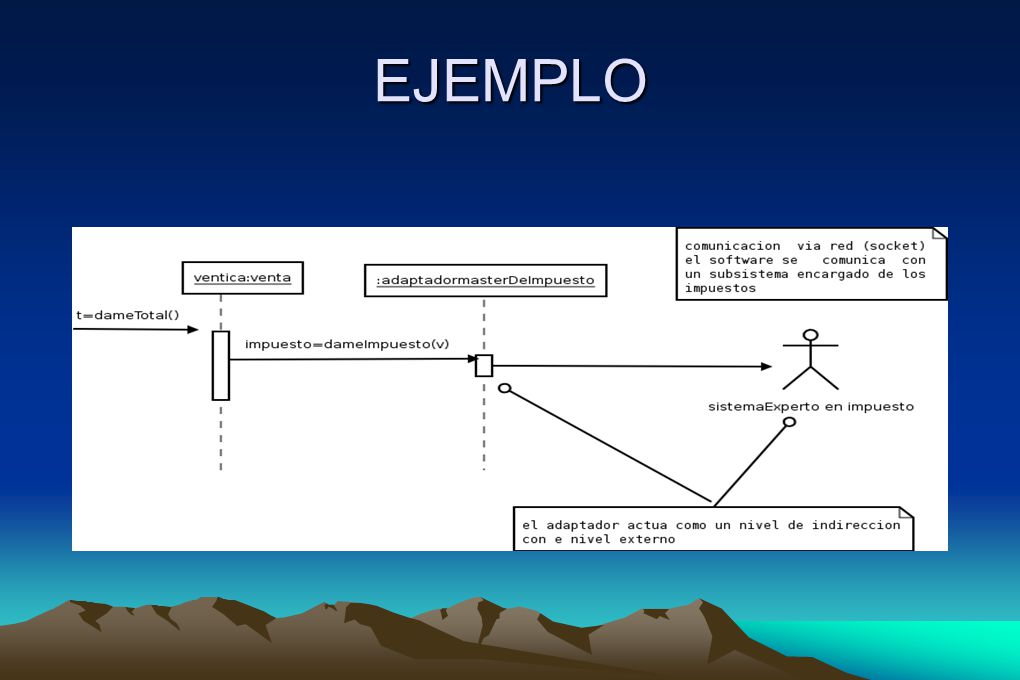 EJEMPLO

ventica:venta

:adaptadormasterDeImpuesto

comunicacion via red (socket) el software se comunica con un subsistema encargado de los impuestos

t=dameTotal()

impuesto=dameImpuesto(v)

sistemaExperto en impuesto

el adaptador actua como un nivel de indireccion con e nivel externo